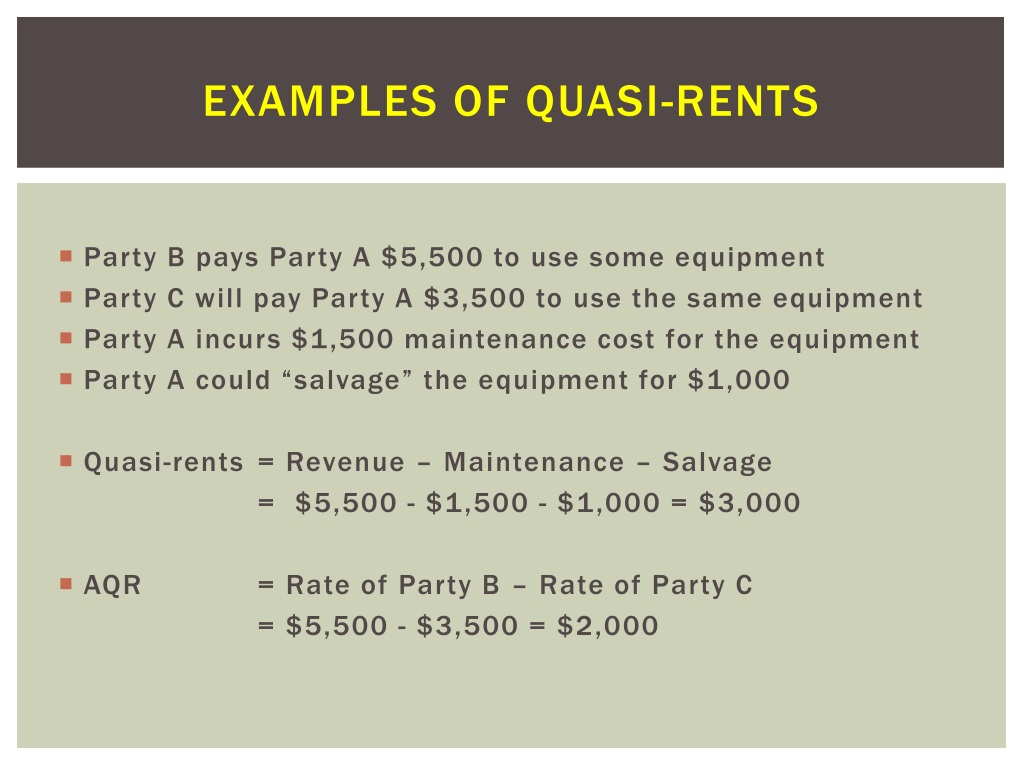 EXAMPLES OF QUASI-RENTS

Party B pays Party A \$5,500 to use some equipment
Party C will pay Party A \$3,500 to use the same equipment
Party A incurs \$1,500 maintenance cost for the equipment
Party A could “salvage” the equipment for \$1,000

Quasi-rents = Revenue – Maintenance – Salvage
= \$5,500 - \$1,500 - \$1,000 = \$3,000

AQR = Rate of Party B – Rate of Party C
= \$5,500 - \$3,500 = \$2,000